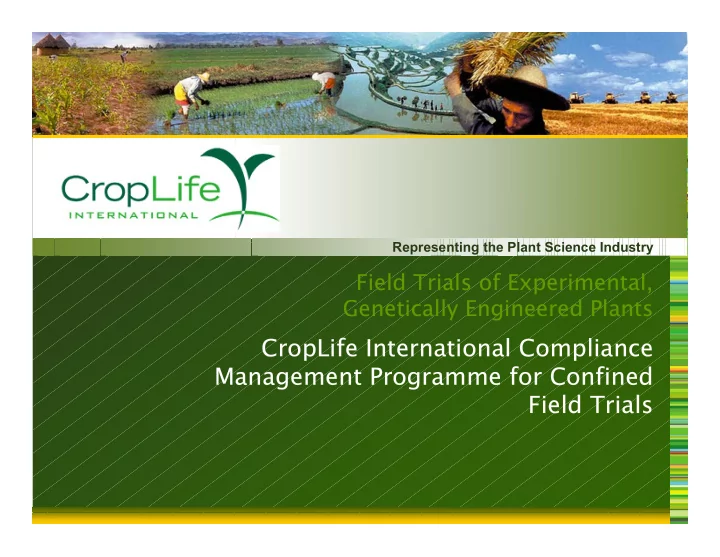 CropLife
INTERNATIONAL

Representing the Plant Science Industry

Field Trials of Experimental, Genetically Engineered Plants

CropLife International Compliance Management Programme for Confined Field Trials